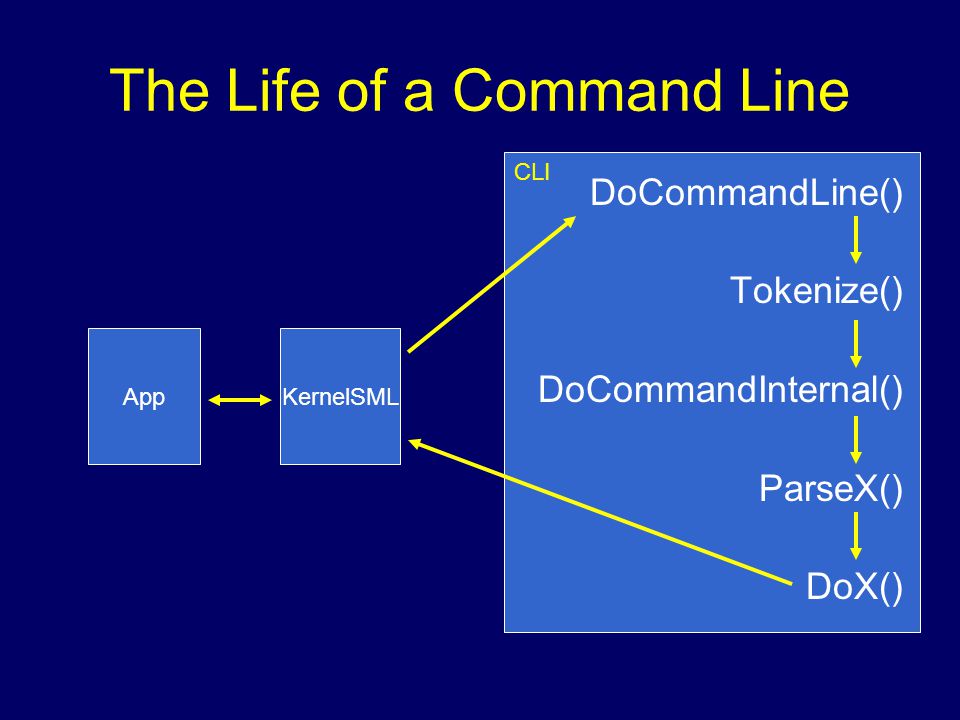 The Life of a Command Line

App

KernelSML

CLI

DoCommandLine()

Tokenize()

DoCommandInternal()

ParseX()

DoX()